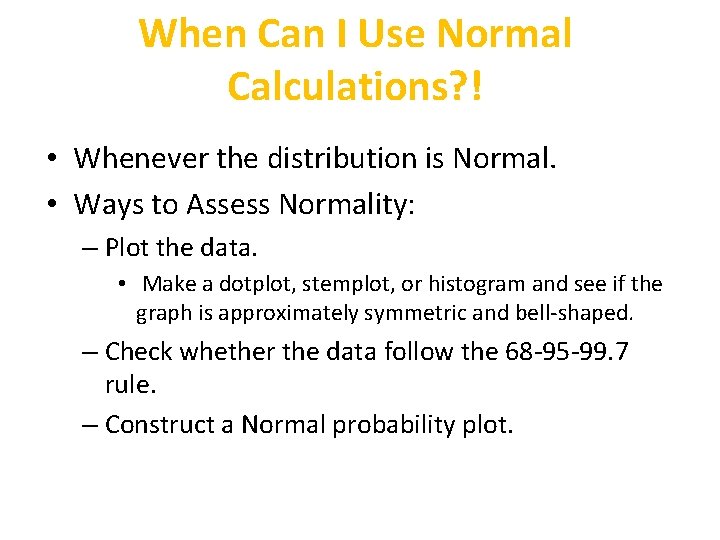 When Can I Use Normal Calculations?!

• Whenever the distribution is Normal.
• Ways to Assess Normality:
– Plot the data.
• Make a dotplot, stemplot, or histogram and see if the graph is approximately symmetric and bell-shaped.
– Check whether the data follow the 68-95-99.7 rule.
– Construct a Normal probability plot.